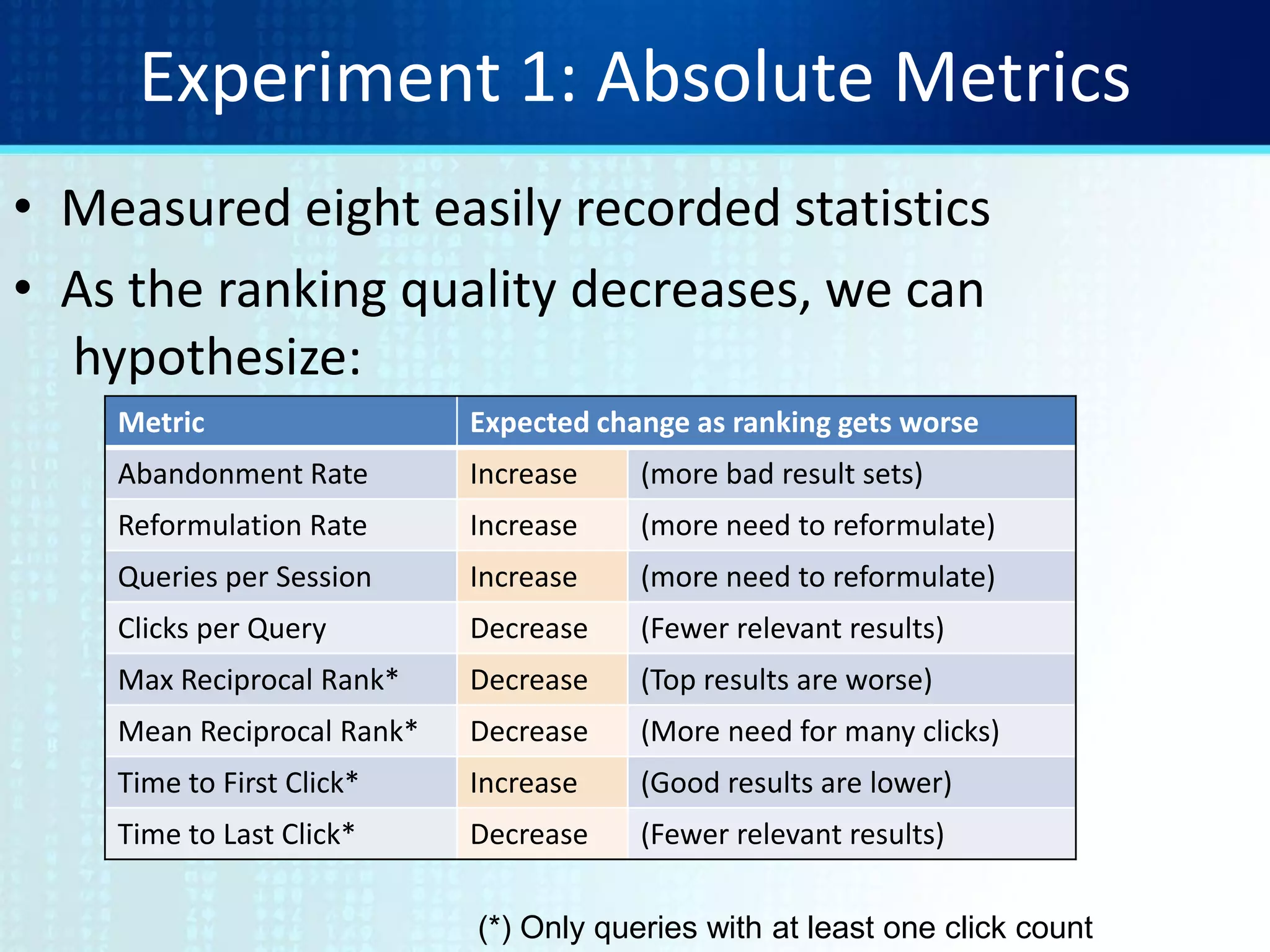 Experiment 1: Absolute Metrics

• Measured eight easily recorded statistics

• As the ranking quality decreases, we can hypothesize:

| Metric | Expected change as ranking gets worse | |
|---|---|---|
| Abandonment Rate | Increase | (more bad result sets) |
| Reformulation Rate | Increase | (more need to reformulate) |
| Queries per Session | Increase | (more need to reformulate) |
| Clicks per Query | Decrease | (Fewer relevant results) |
| Max Reciprocal Rank* | Decrease | (Top results are worse) |
| Mean Reciprocal Rank* | Decrease | (More need for many clicks) |
| Time to First Click* | Increase | (Good results are lower) |
| Time to Last Click* | Decrease | (Fewer relevant results) |

(*) Only queries with at least one click count